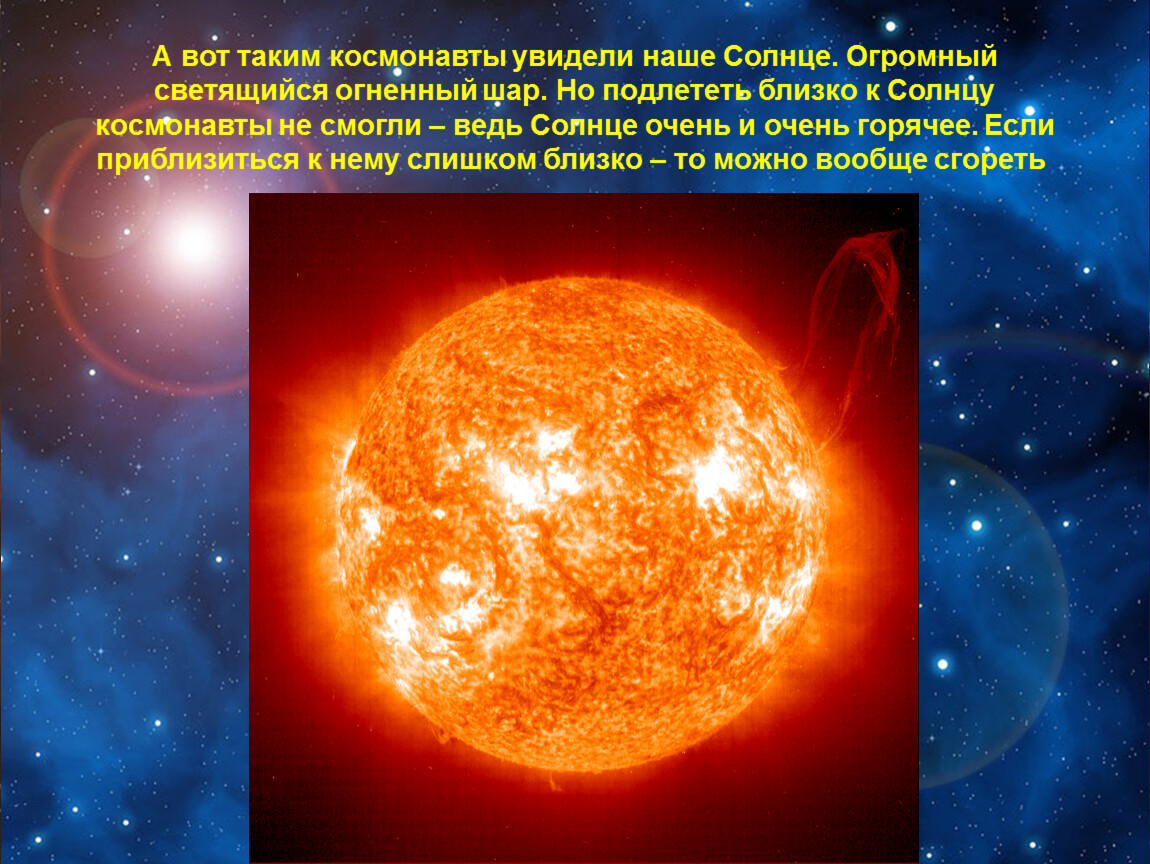 А вот таким космонавты увидели наше Солнце. Огромный светящийся огненный шар. Но подлететь близко к Солнцу космонавты не смогли – ведь Солнце очень и очень горячее. Если приблизиться к нему слишком близко – то можно вообще сгореть